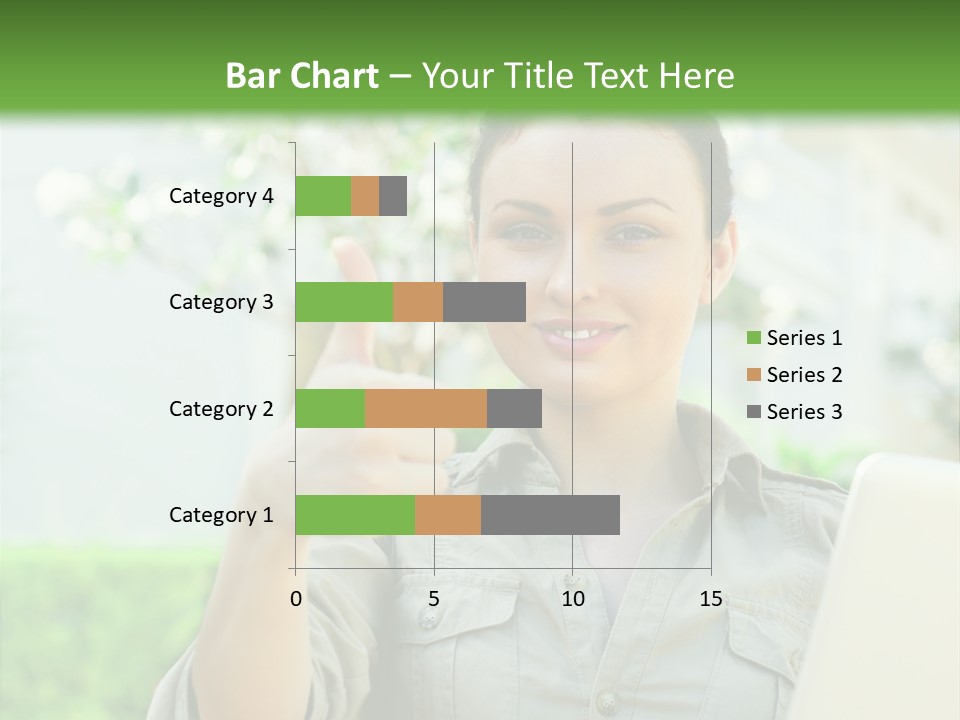 Bar Chart – Your Title Text Here

Category 4
Category 3
Category 2
Category 1

0
5
10
15

Series 1
Series 2
Series 3